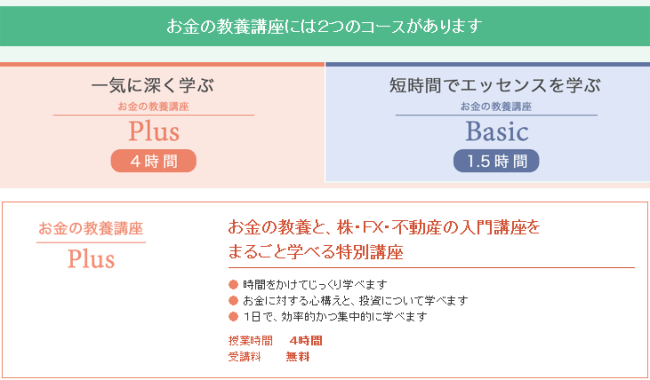 お金の教養講座には2つのコースがあります

一気に深く学ぶ
お金の教養講座
Plus
4時間

短時間でエッセンスを学ぶ
お金の教養講座
Basic
1.5時間

お金の教養講座
Plus

お金の教養と、株・FX・不動産の入門講座をまるごと学べる特別講座

● 時間をかけてじっくり学べます
● お金に対する心構えと、投資について学べます
● 1日で、効率的かつ集中的に学べます

授業時間　4時間
受講料　無料